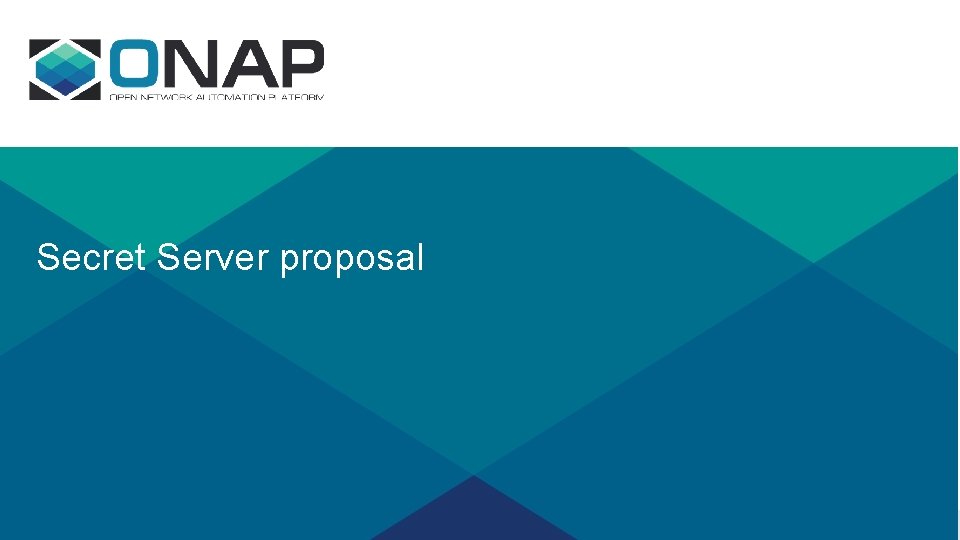 ONAP
OPEN NETWORK AUTOMATION PLATFORM

Secret Server proposal